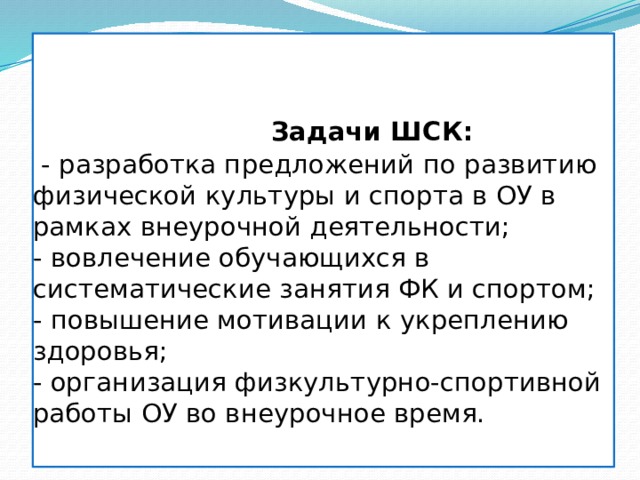 Задачи ШСК:
- разработка предложений по развитию физической культуры и спорта в ОУ в рамках внеурочной деятельности;
- вовлечение обучающихся в систематические занятия ФК и спортом;
- повышение мотивации к укреплению здоровья;
- организация физкультурно-спортивной работы ОУ во внеурочное время.